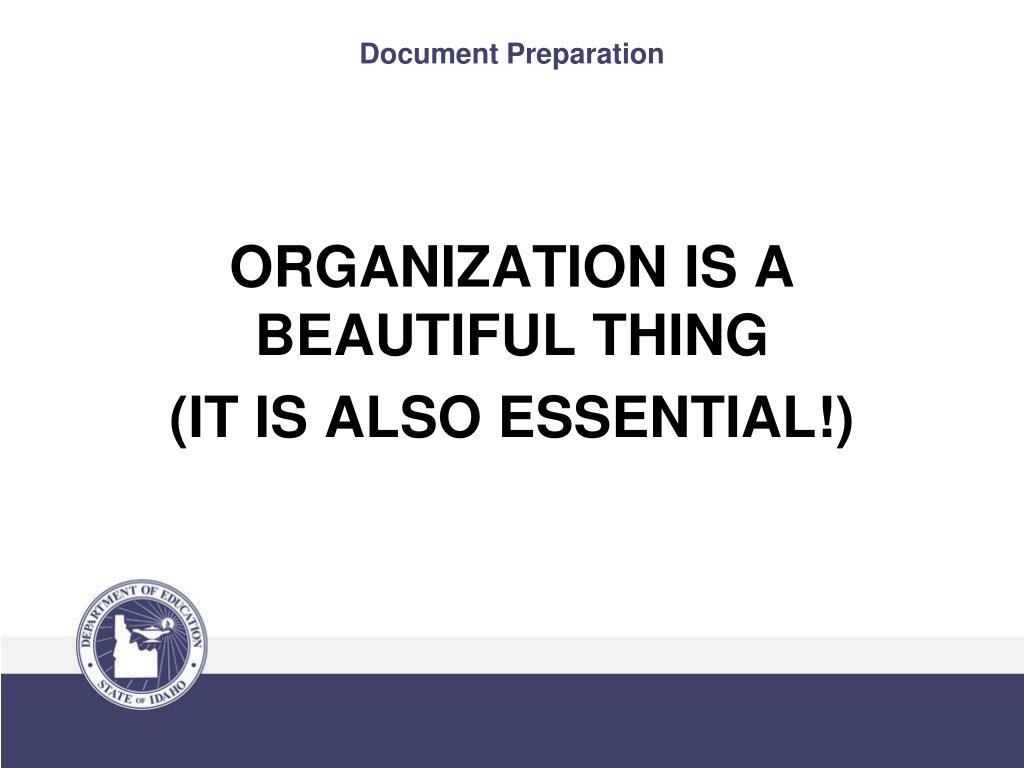 Document Preparation

ORGANIZATION IS A BEAUTIFUL THING

(IT IS ALSO ESSENTIAL!)

DEPARTMENT OF EDUCATION
STATE OF IDAHO